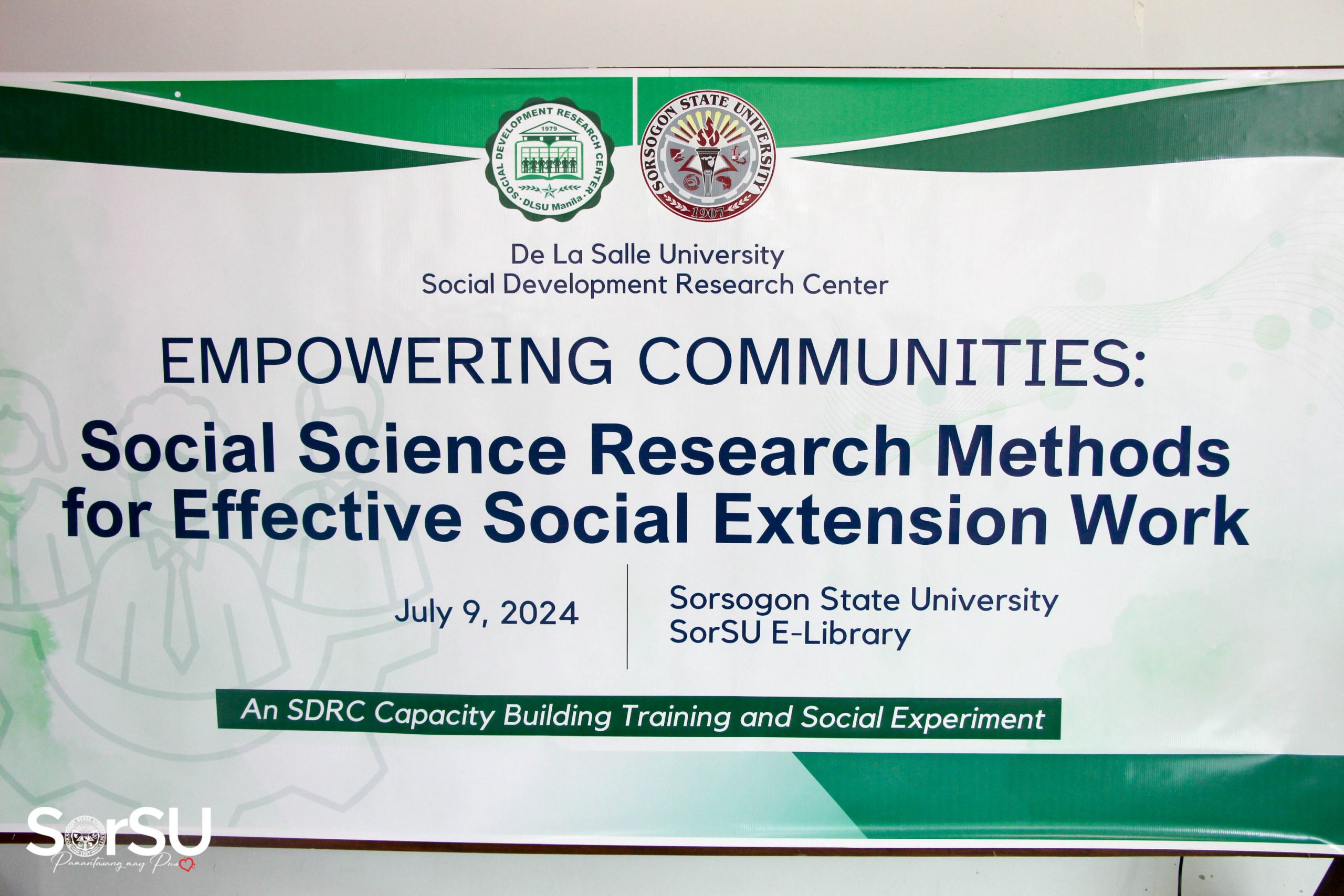 SOCIAL DEVELOPMENT RESEARCH CENTER 1979 DLSU Manila

SORSOGON STATE UNIVERSITY 1907

De La Salle University
Social Development Research Center

EMPOWERING COMMUNITIES:
Social Science Research Methods for Effective Social Extension Work

July 9, 2024

Sorsogon State University
SorSU E-Library

An SDRC Capacity Building Training and Social Experiment

SorSU
Pamantasang may Puso